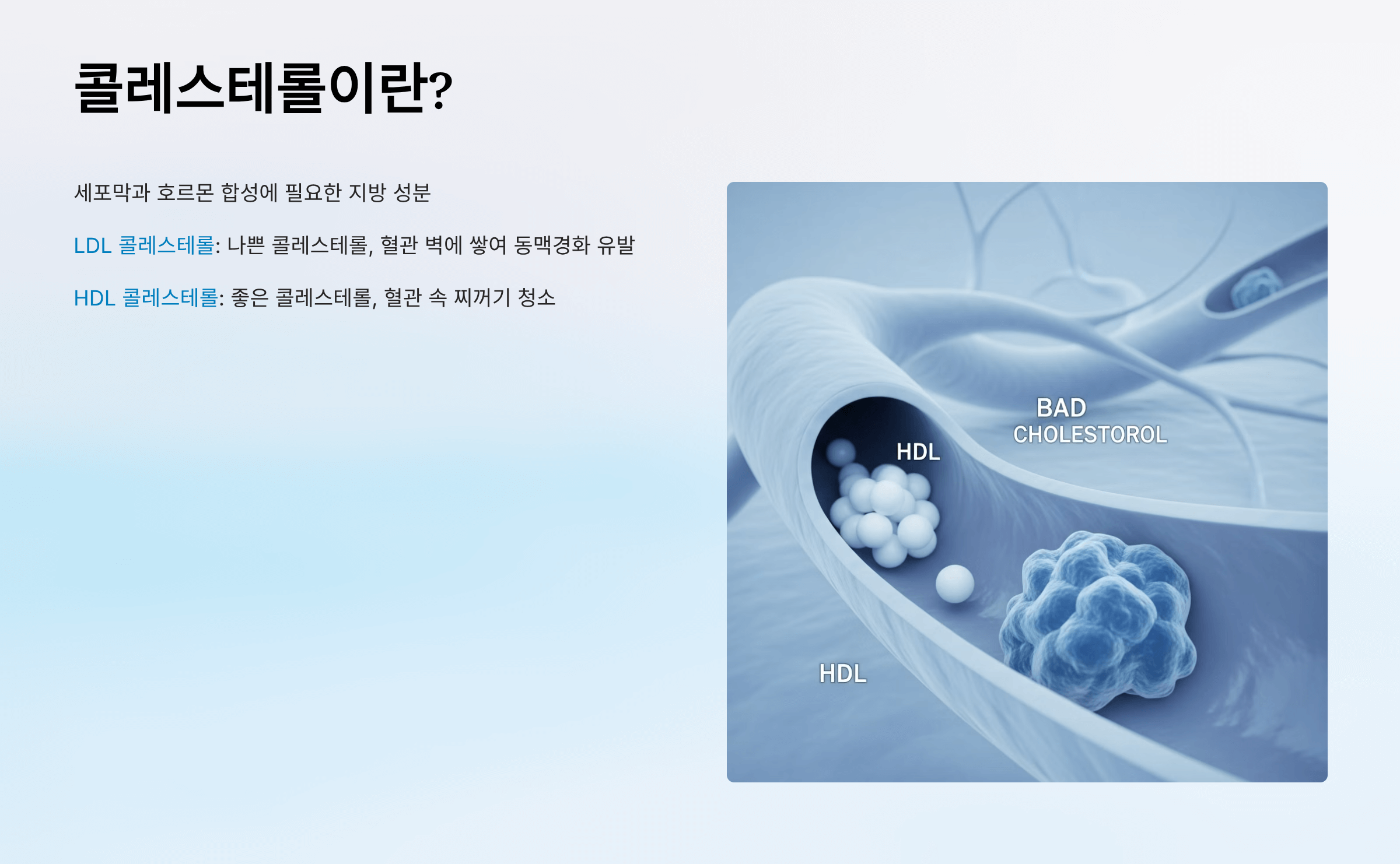 콜레스테롤이란?

세포막과 호르몬 합성에 필요한 지방 성분

LDL 콜레스테롤: 나쁜 콜레스테롤, 혈관 벽에 쌓여 동맥경화 유발

HDL 콜레스테롤: 좋은 콜레스테롤, 혈관 속 찌꺼기 청소

BAD CHOLESTOROL

HDL

HDL